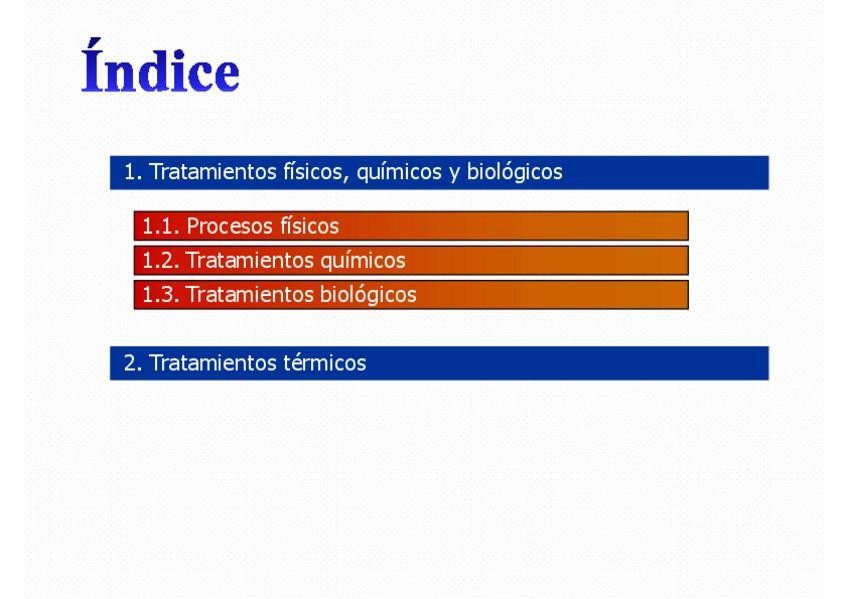 Índice

1. Tratamientos físicos, químicos y biológicos

1.1. Procesos físicos

1.2. Tratamientos químicos

1.3. Tratamientos biológicos

2. Tratamientos térmicos